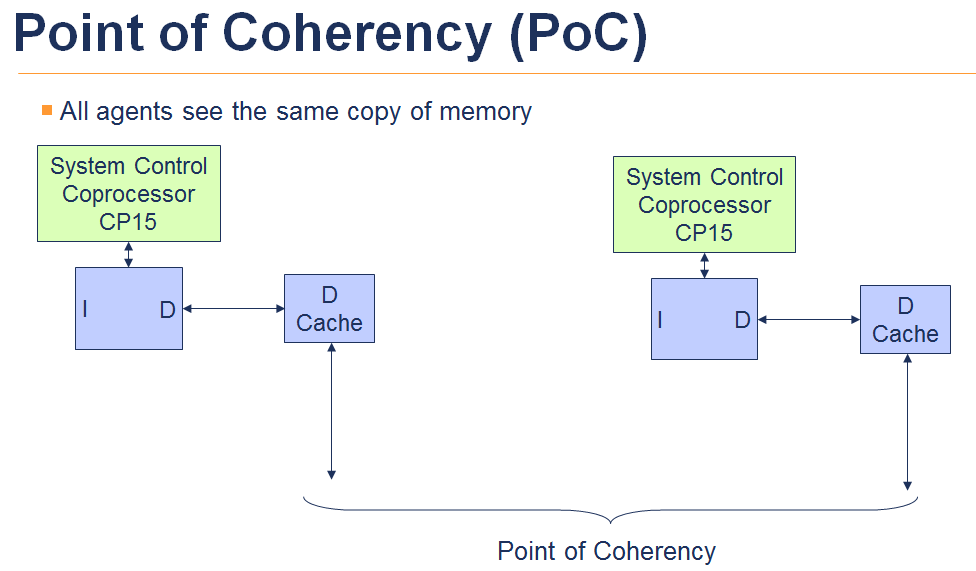 Point of Coherency (PoC)

All agents see the same copy of memory

System Control Coprocessor CP15

I

D

D Cache

System Control Coprocessor CP15

I

D

D Cache

Point of Coherency